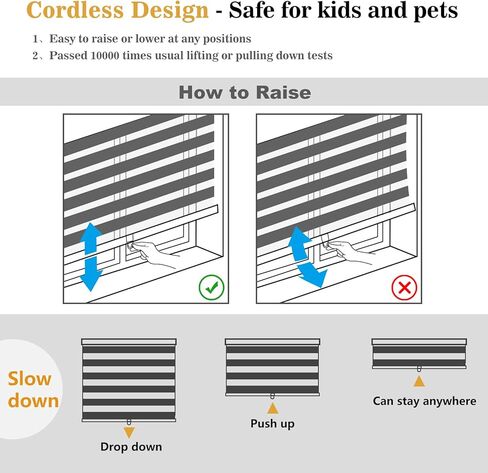 Cordless Design - Safe for kids and pets

1、Easy to raise or lower at any positions
2、Passed 10000 times usual lifting or pulling down tests

How to Raise

Slow down

Drop down

Push up

Can stay anywhere